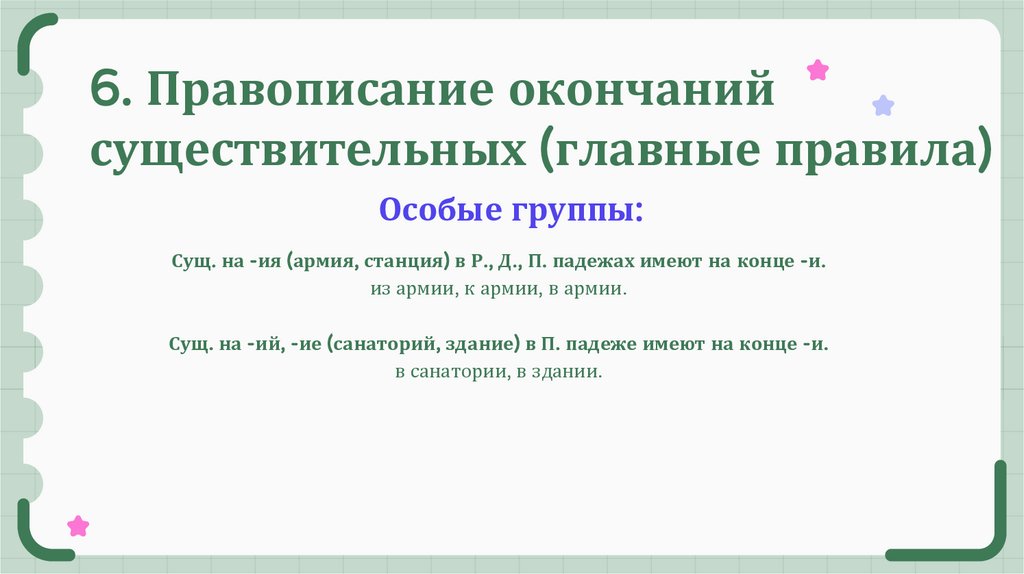 6. Правописание окончаний существительных (главные правила)

Особые группы:

Сущ. на -ия (армия, станция) в Р., Д., П. падежах имеют на конце -и.
из армии, к армии, в армии.

Сущ. на -ий, -ие (санаторий, здание) в П. падеже имеют на конце -и.
в санатории, в здании.